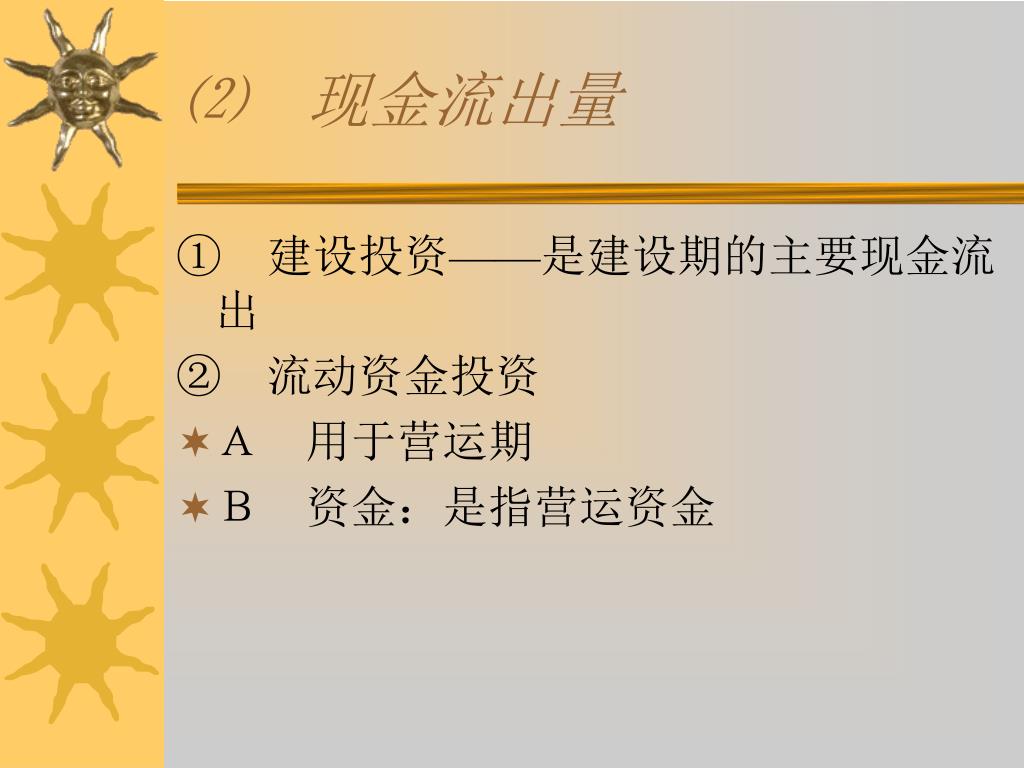 ⑵　现金流出量

①　建设投资——是建设期的主要现金流出

②　流动资金投资

A　用于营运期

B　资金：是指营运资金